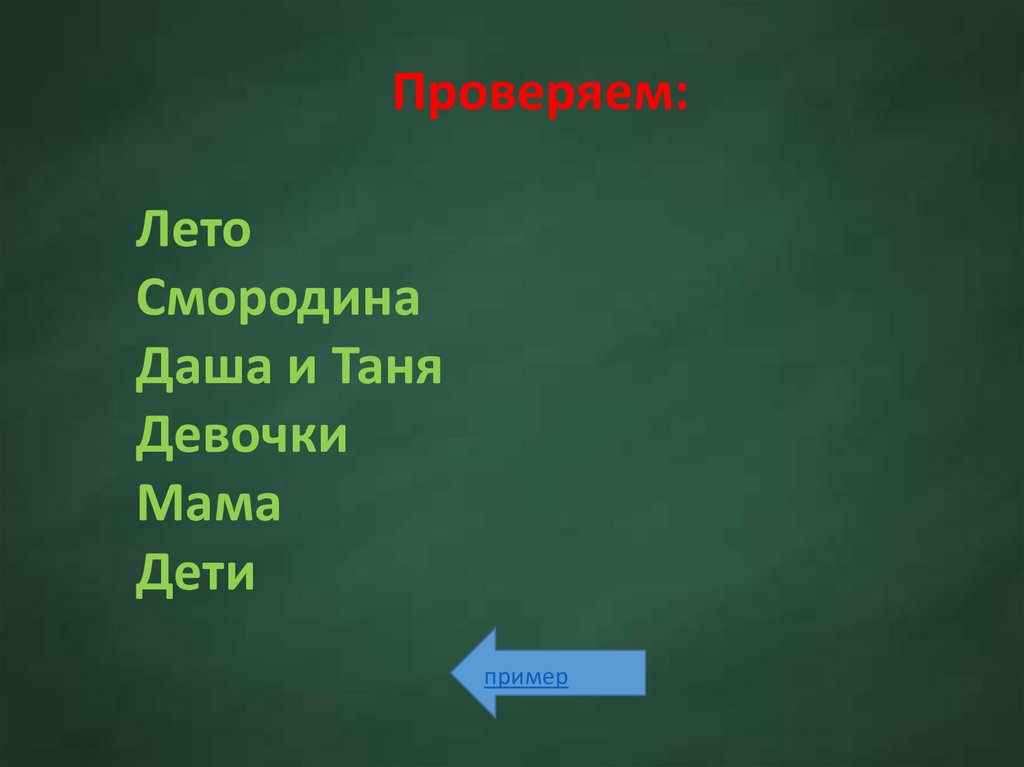 Проверяем:

Лето
Смородина
Даша и Таня
Девочки
Мама
Дети

пример